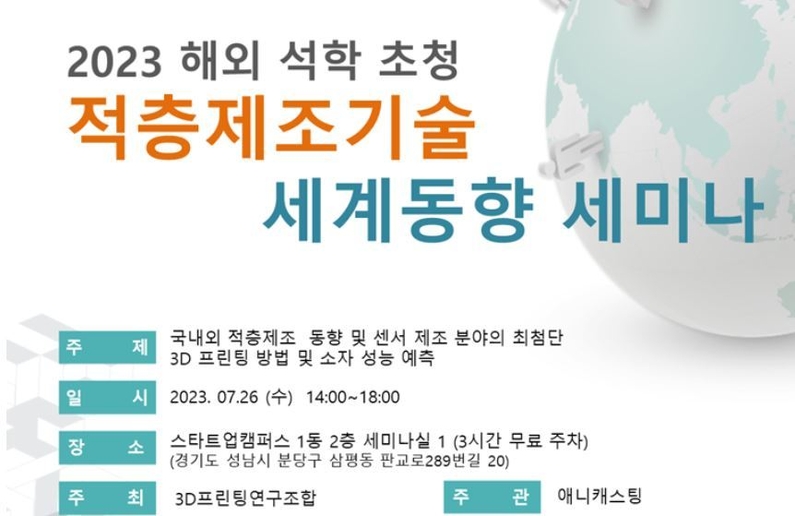 2023 해외 석학 초청
적층제조기술
세계동향 세미나

주 제 국내외 적층제조 동향 및 센서 제조 분야의 최첨단 3D 프린팅 방법 및 소자 성능 예측

일 시 2023. 07.26 (수) 14:00~18:00

장 소 스타트업캠퍼스 1동 2층 세미나실 1 (3시간 무료 주차)
(경기도 성남시 분당구 삼평동 판교로289번길 20)

주 최 3D프린팅연구조합

주 관 애니캐스팅